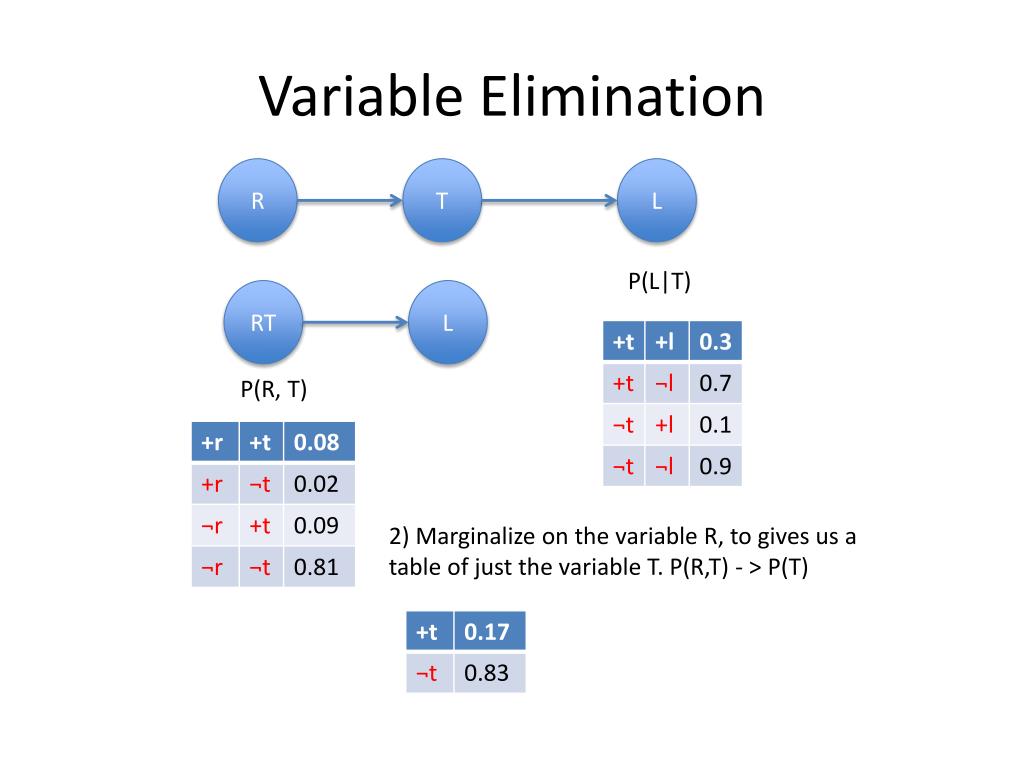 Variable Elimination

R

T

L

RT

L

P(L|T)

| +t | +l | 0.3 |
|---|---|---|
| +t | ¬l | 0.7 |
| ¬t | +l | 0.1 |
| ¬t | ¬l | 0.9 |

P(R, T)

| +r | +t | 0.08 |
|---|---|---|
| +r | ¬t | 0.02 |
| ¬r | +t | 0.09 |
| ¬r | ¬t | 0.81 |

2) Marginalize on the variable R, to gives us a table of just the variable T. P(R,T) - > P(T)

| +t | 0.17 |
|---|---|
| ¬t | 0.83 |